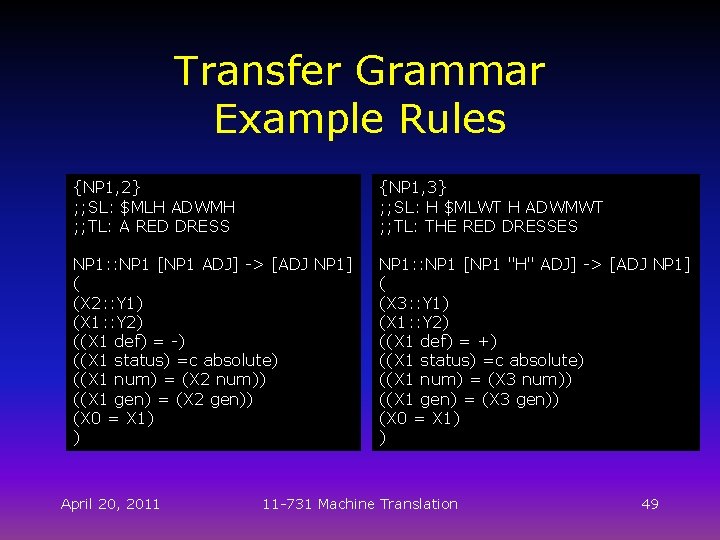 Transfer Grammar Example Rules

{NP1,2}
;;SL: $MLH ADWMH
;;TL: A RED DRESS

NP1::NP1 [NP1 ADJ] -> [ADJ NP1]
(
(X2::Y1)
(X1::Y2)
((X1 def) = -)
((X1 status) =c absolute)
((X1 num) = (X2 num))
((X1 gen) = (X2 gen))
(X0 = X1)
)

{NP1,3}
;;SL: H $MLWT H ADWMWT
;;TL: THE RED DRESSES

NP1::NP1 [NP1 "H" ADJ] -> [ADJ NP1]
(
(X3::Y1)
(X1::Y2)
((X1 def) = +)
((X1 status) =c absolute)
((X1 num) = (X3 num))
((X1 gen) = (X3 gen))
(X0 = X1)
)

April 20, 2011 11-731 Machine Translation 49